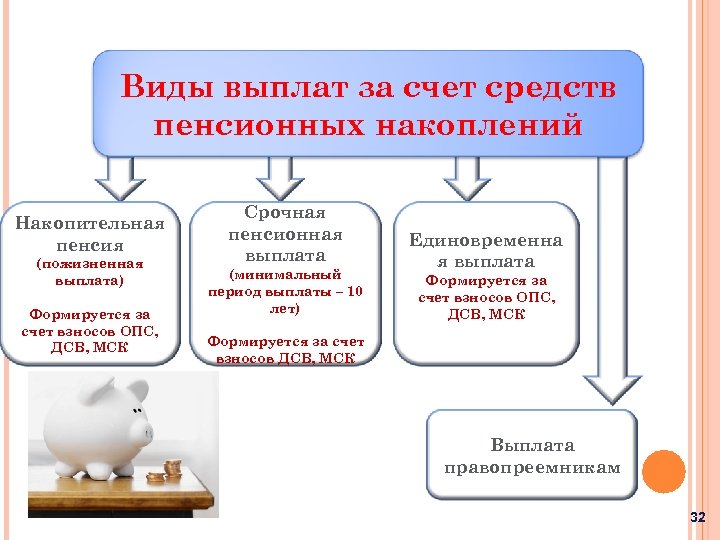 Виды выплат за счет средств пенсионных накоплений

Накопительная пенсия
(пожизненная выплата)

Формируется за счет взносов ОПС, ДСВ, МСК

Срочная пенсионная выплата
(минимальный период выплаты – 10 лет)

Формируется за счет взносов ДСВ, МСК

Единовременна я выплата
Формируется за счет взносов ОПС, ДСВ, МСК

Выплата правопреемникам

32